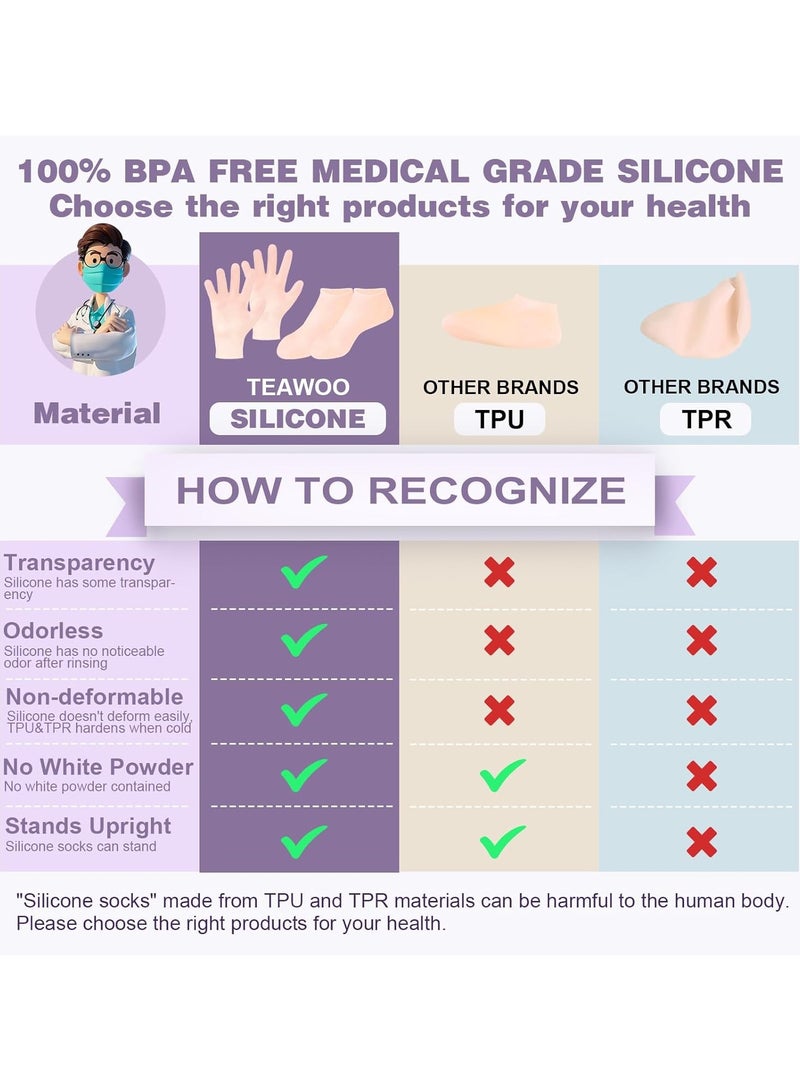 100% BPA FREE MEDICAL GRADE SILICONE
Choose the right products for your health

| Material | TEAWOO SILICONE | OTHER BRANDS TPU | OTHER BRANDS TPR |
|---|---|---|---|

HOW TO RECOGNIZE

| | | | |
|---|---|---|---|
| Transparency Silicone has some transparency | ✓ | ✗ | ✗ |
| Odorless Silicone has no noticeable odor after rinsing | ✓ | ✗ | ✗ |
| Non-deformable Silicone doesn't deform easily, TPU&TPR hardens when cold | ✓ | ✗ | ✗ |
| No White Powder No white powder contained | ✓ | ✓ | ✗ |
| Stands Upright Silicone socks can stand | ✓ | ✓ | ✗ |

"Silicone socks" made from TPU and TPR materials can be harmful to the human body. Please choose the right products for your health.